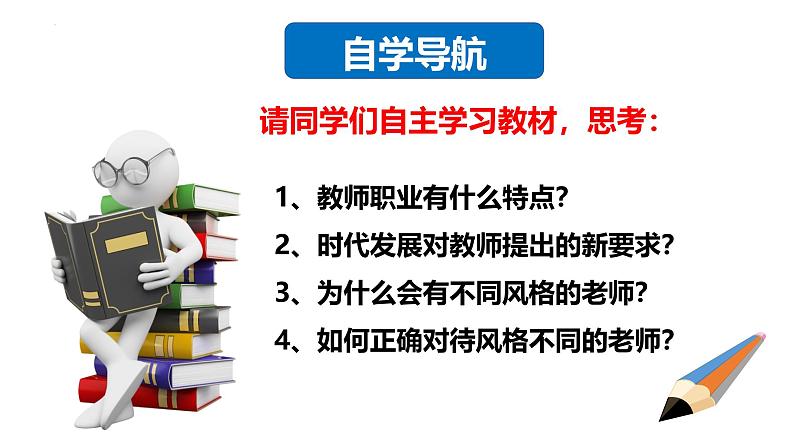 自学导航

请同学们自主学习教材，思考：

1、教师职业有什么特点？

2、时代发展对教师提出的新要求？

3、为什么会有不同风格的老师？

4、如何正确对待风格不同的老师？